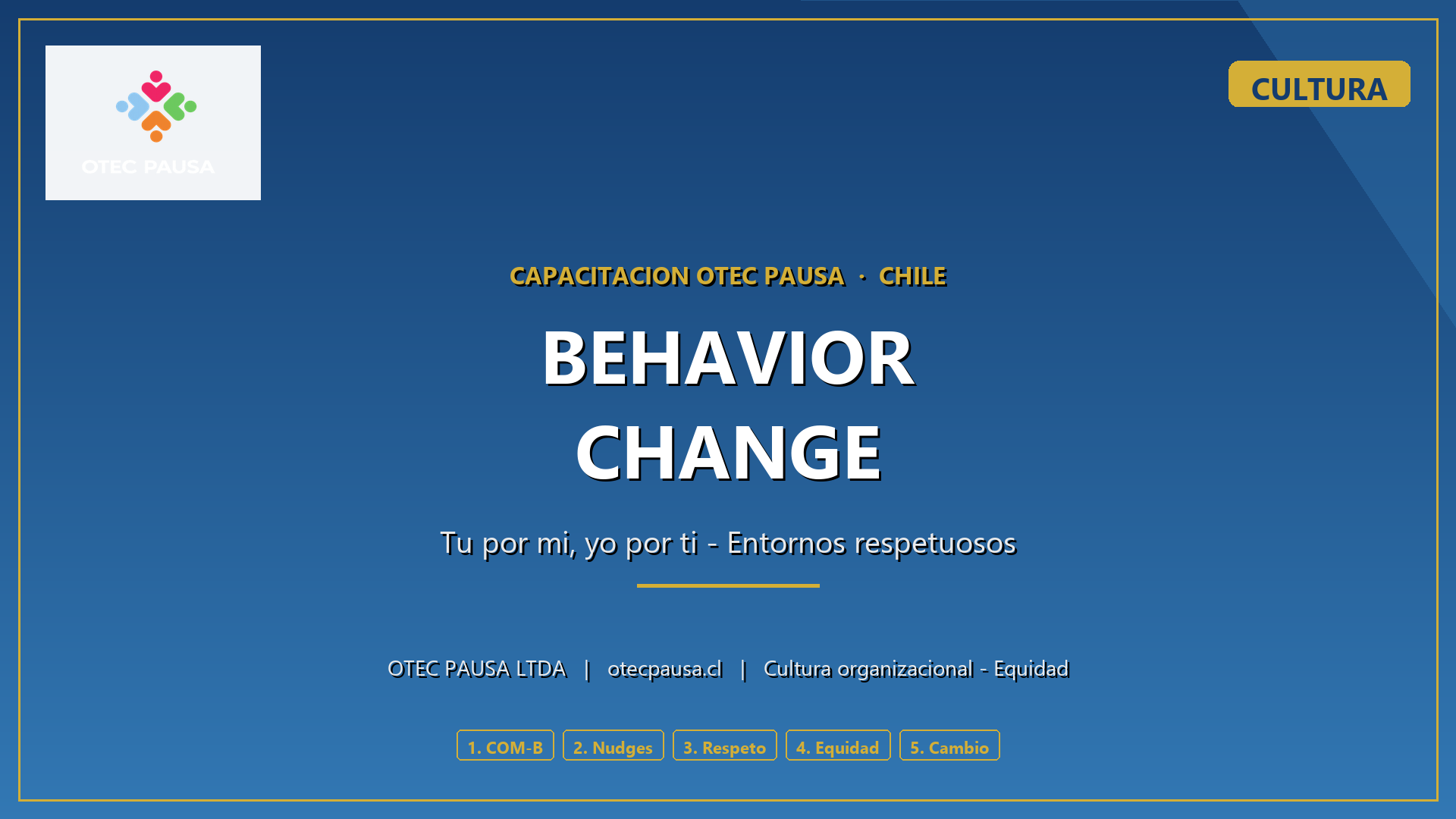 OTEC PAUSA

CULTURA

CAPACITACION OTEC PAUSA · CHILE

BEHAVIOR CHANGE

Tu por mi, yo por ti - Entornos respetuosos

OTEC PAUSA LTDA | otecpausa.cl | Cultura organizacional - Equidad

1. COM-B
2. Nudges
3. Respeto
4. Equidad
5. Cambio